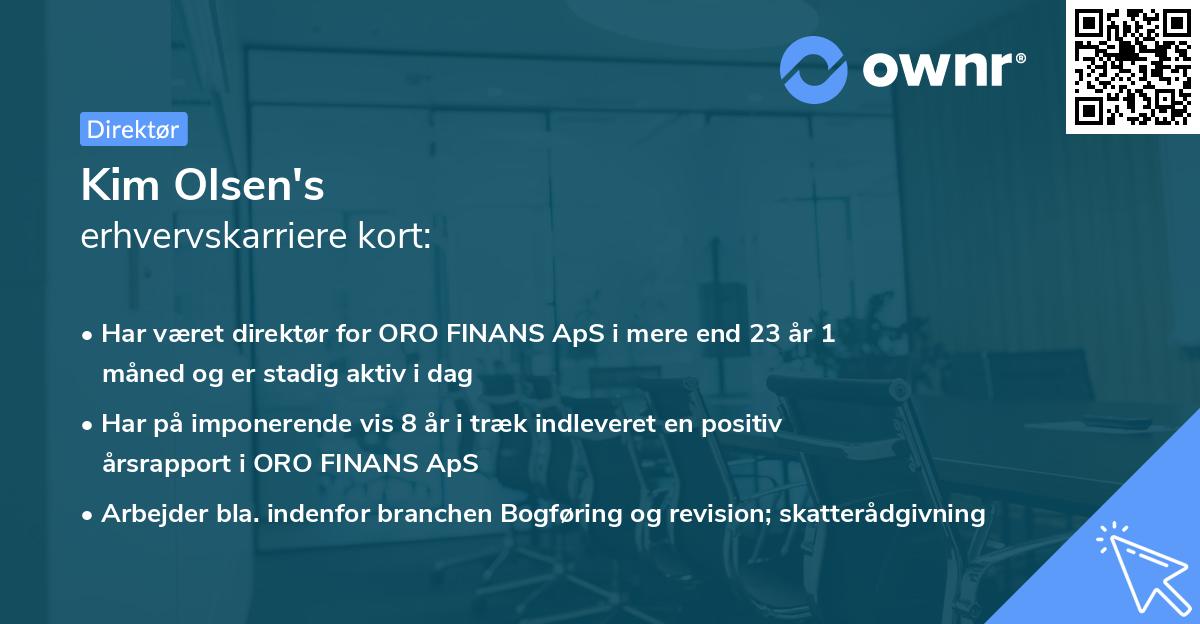 ownr®

Direktør

Kim Olsen's
erhvervskarriere kort:

• Har været direktør for ORO FINANS ApS i mere end 23 år 1 måned og er stadig aktiv i dag

• Har på imponerende vis 8 år i træk indleveret en positiv årsrapport i ORO FINANS ApS

• Arbejder bla. indenfor branchen Bogføring og revision; skatterådgivning